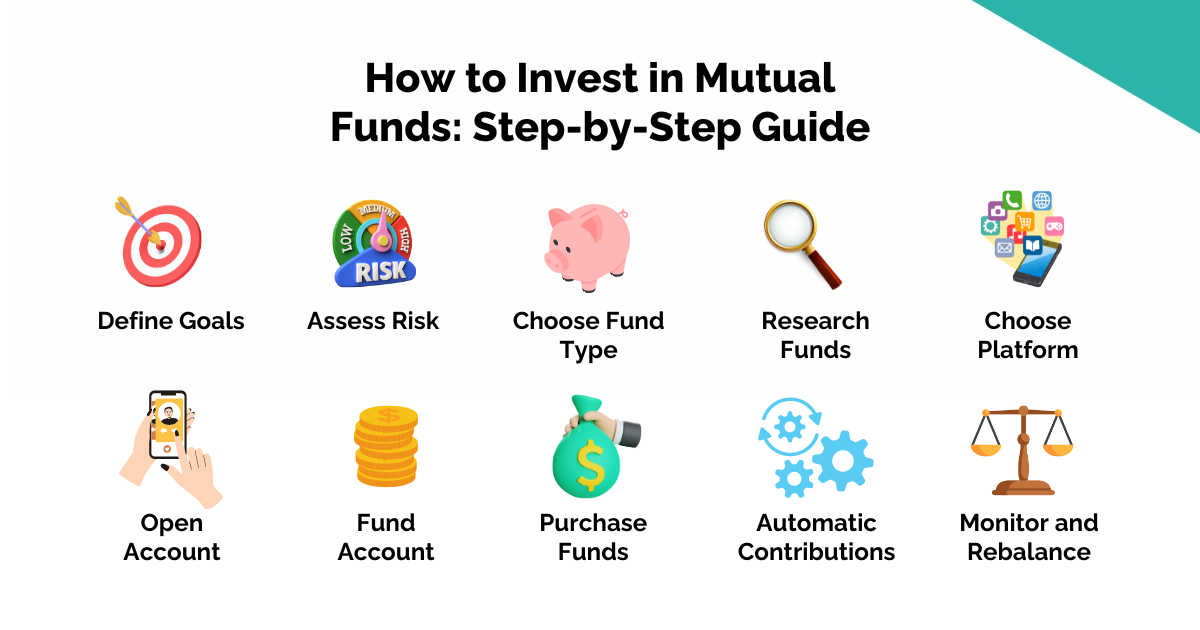 How to Invest in Mutual Funds: Step-by-Step Guide

LOW MEDIUM HIGH RISK

Define Goals

Assess Risk

Choose Fund Type

Research Funds

Choose Platform

Open Account

Fund Account

Purchase Funds

Automatic Contributions

Monitor and Rebalance